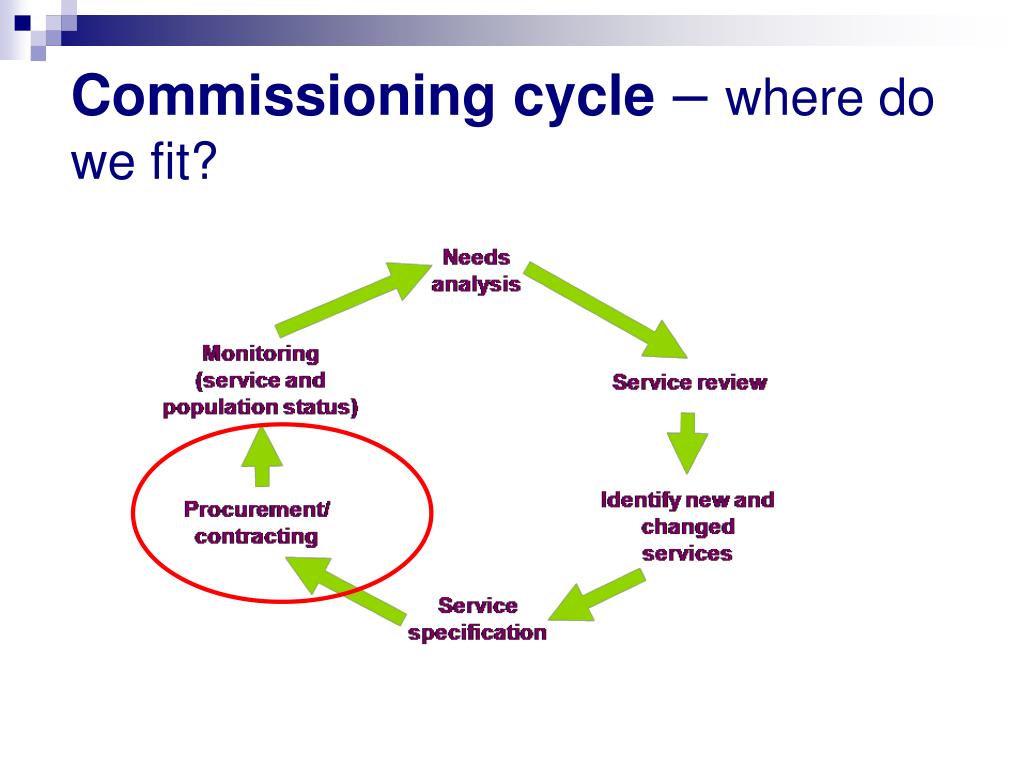 Commissioning cycle – where do we fit?

Needs analysis

Service review

Identify new and changed services

Service specification

Procurement/ contracting

Monitoring (service and population status)